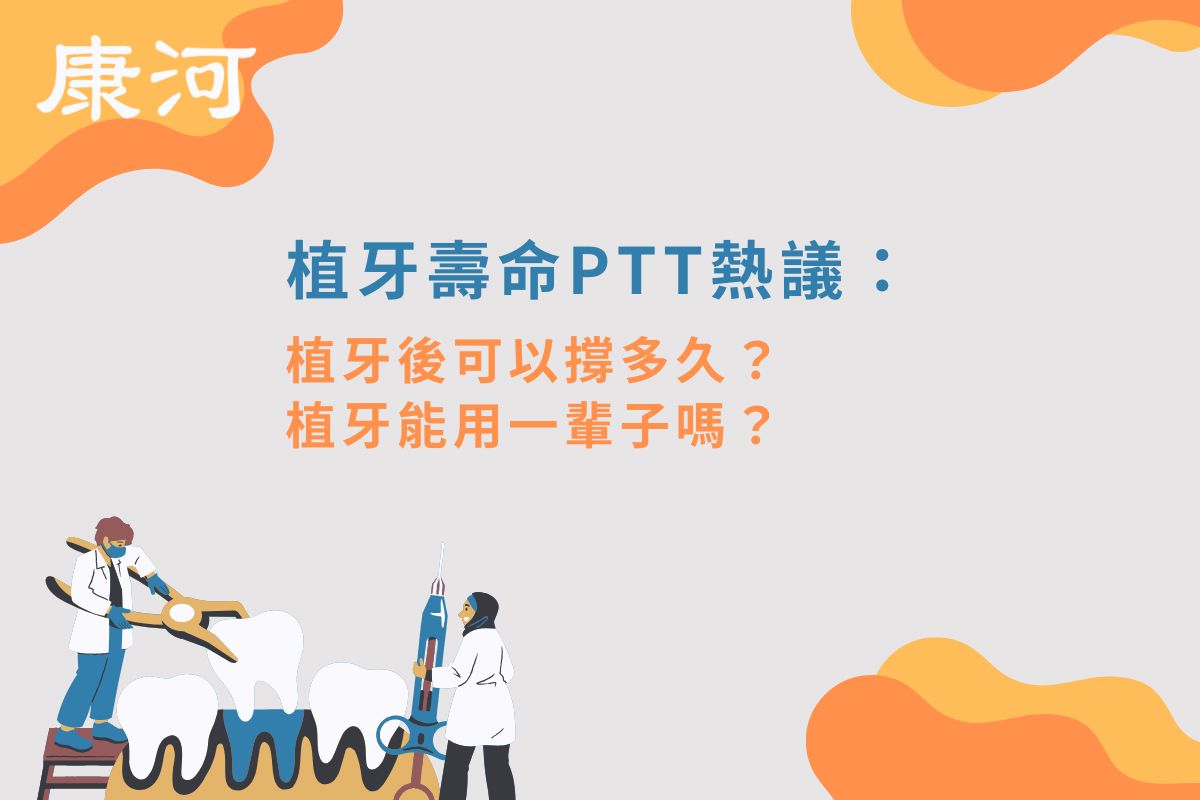 康河

植牙壽命PTT熱議：

植牙後可以撐多久？
植牙能用一輩子嗎？